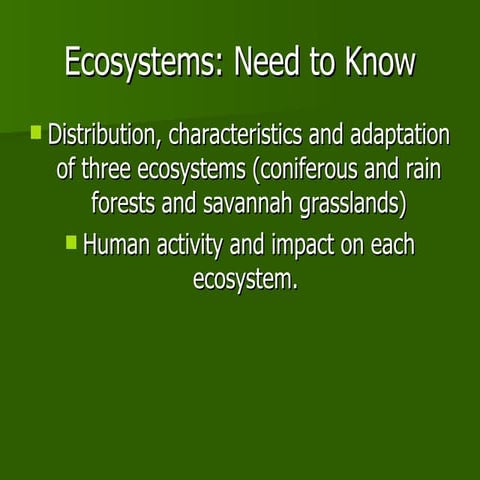 Ecosystems: Need to Know

- Distribution, characteristics and adaptation of three ecosystems (coniferous and rain forests and savannah grasslands)
- Human activity and impact on each ecosystem.